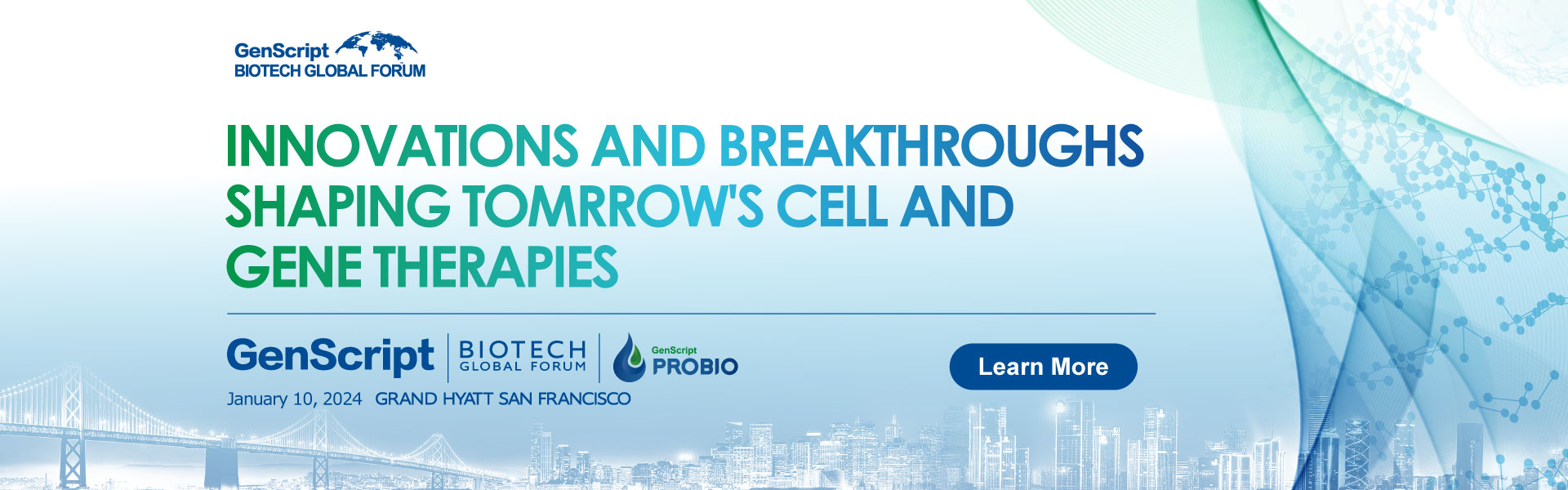 GenScript
BIOTECH GLOBAL FORUM

INNOVATIONS AND BREAKTHROUGHS SHAPING TOMRROW'S CELL AND GENE THERAPIES

GenScript | BIOTECH GLOBAL FORUM | GenScript PROBIO

January 10, 2024 GRAND HYATT SAN FRANCISCO

Learn More